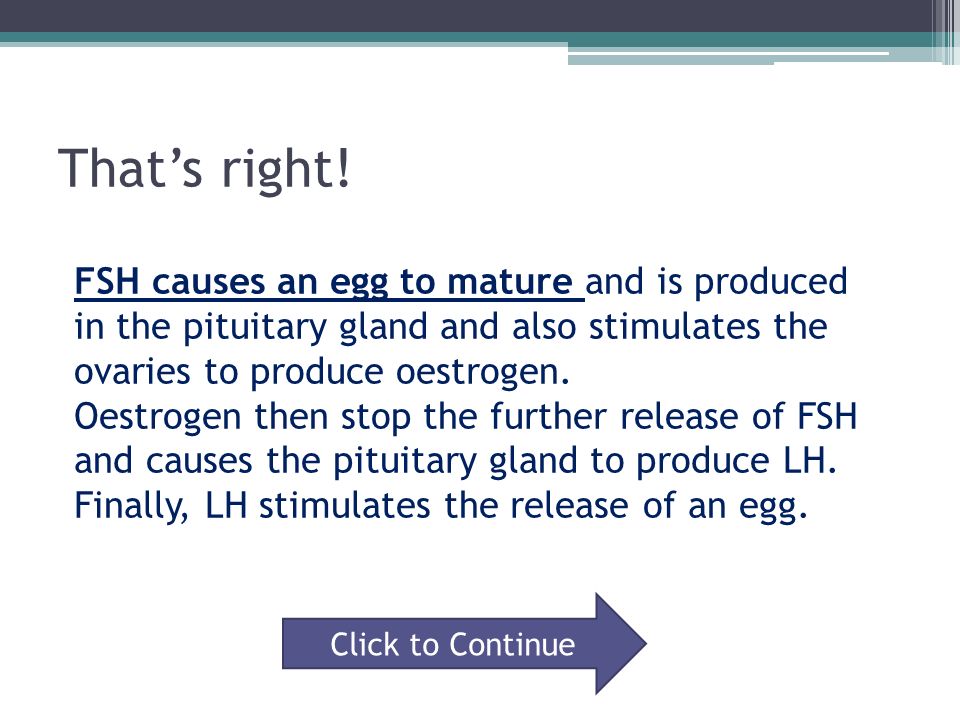 That’s right!

FSH causes an egg to mature and is produced in the pituitary gland and also stimulates the ovaries to produce oestrogen.
Oestrogen then stop the further release of FSH and causes the pituitary gland to produce LH.
Finally, LH stimulates the release of an egg.

Click to Continue